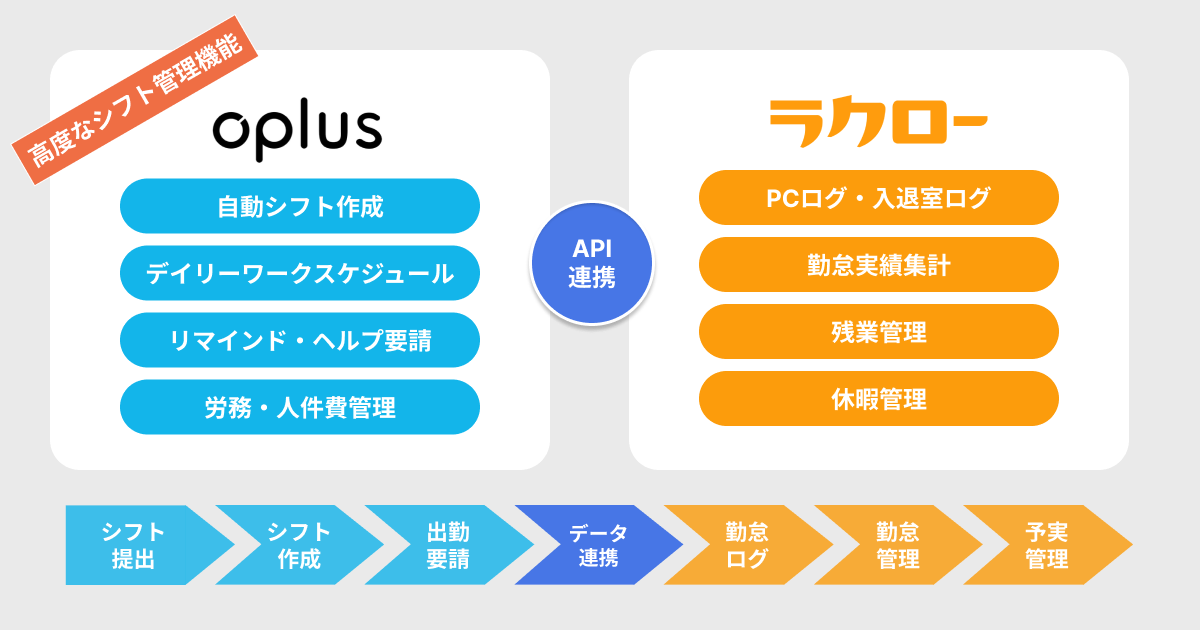 高度なシフト管理機能

oplus

自動シフト作成

デイリーワークスケジュール

リマインド・ヘルプ要請

労務・人件費管理

API
連携

ラクロー

PCログ・入退室ログ

勤怠実績集計

残業管理

休暇管理

シフト
提出

シフト
作成

出勤
要請

データ
連携

勤怠
ログ

勤怠
管理

予実
管理